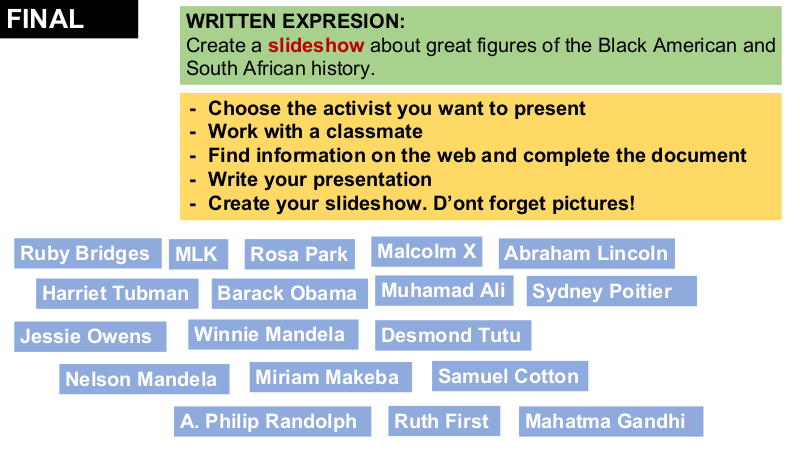 FINAL

WRITTEN EXPRESION:
Create a slideshow about great figures of the Black American and South African history.

- Choose the activist you want to present
- Work with a classmate
- Find information on the web and complete the document
- Write your presentation
- Create your slideshow. D'ont forget pictures!

Ruby Bridges
MLK
Rosa Park
Malcolm X
Abraham Lincoln
Harriet Tubman
Barack Obama
Muhamad Ali
Sydney Poitier
Jessie Owens
Winnie Mandela
Desmond Tutu
Nelson Mandela
Miriam Makeba
Samuel Cotton
A. Philip Randolph
Ruth First
Mahatma Gandhi